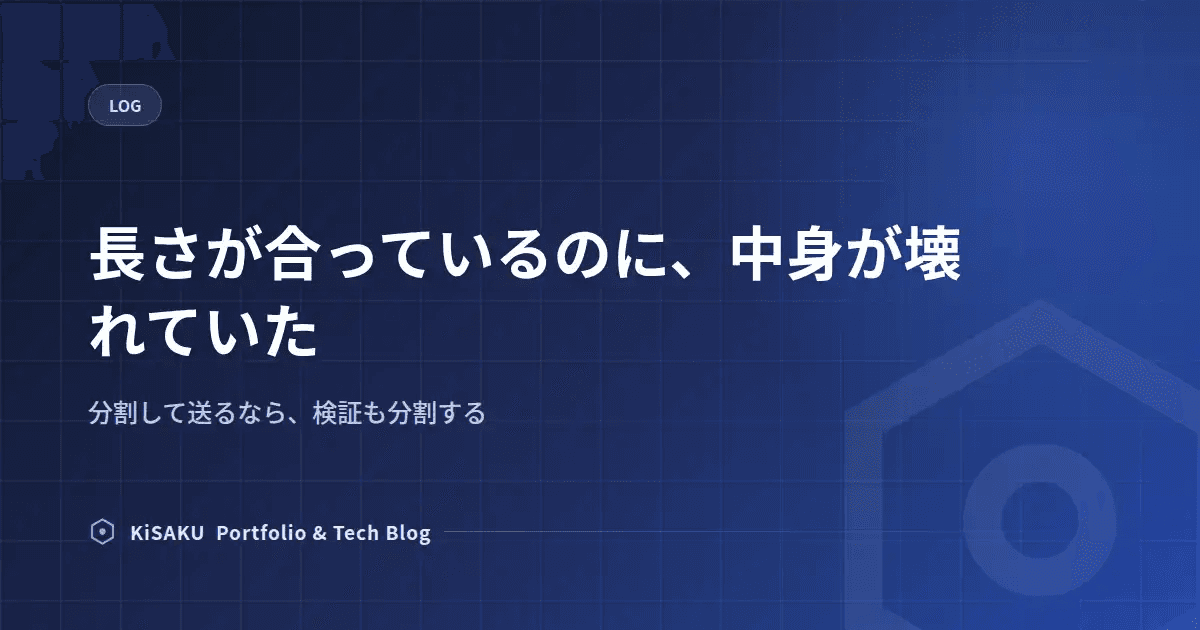 LOG

長さが合っているのに、中身が壊れていた

分割して送るなら、検証も分割する

KiSAKU Portfolio & Tech Blog